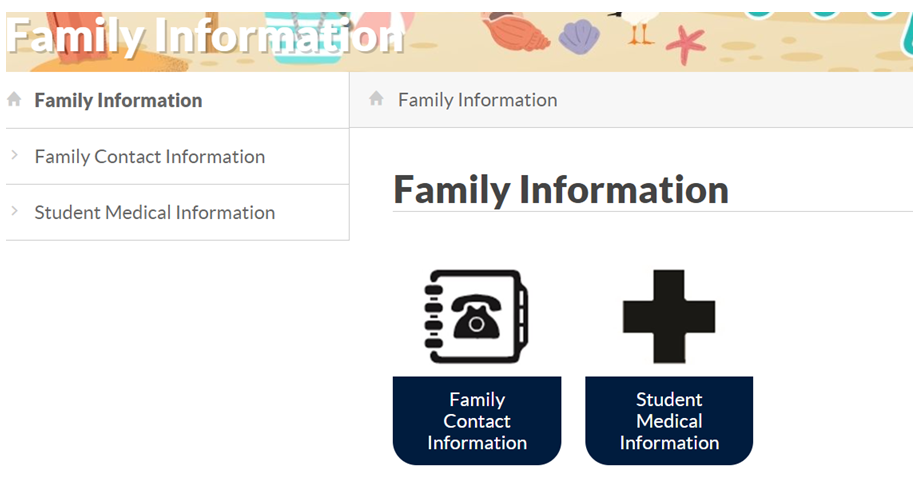 Family Information

Family Information

Family Contact Information

Student Medical Information

Family Information

Family Information

Family Contact Information

Student Medical Information